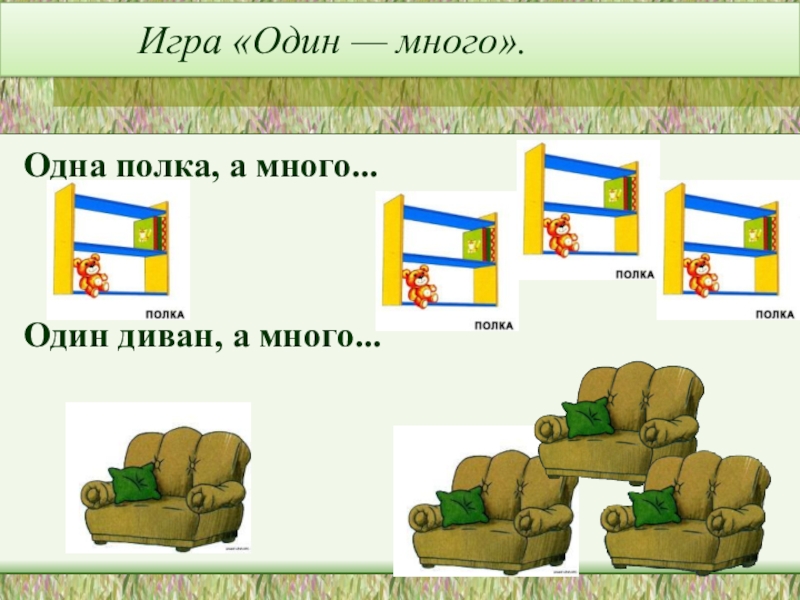 Игра «Один — много».

Одна полка, а много...

ПОЛКА

ПОЛКА

ПОЛКА

ПОЛКА

Один диван, а много...